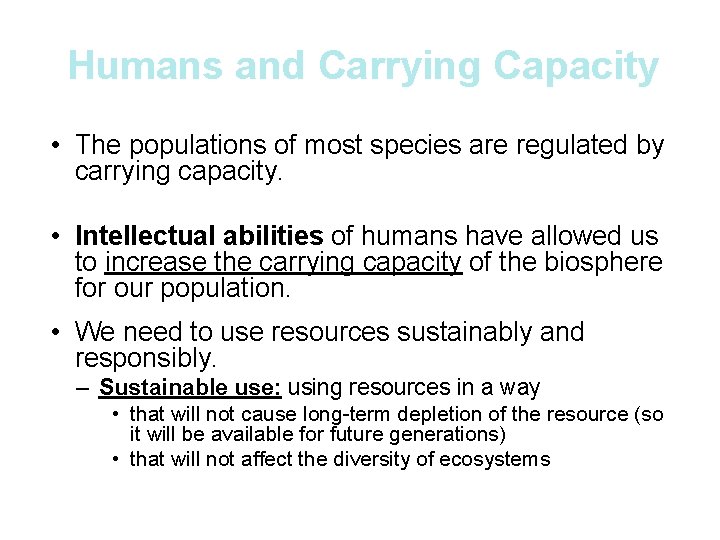 Humans and Carrying Capacity

• The populations of most species are regulated by carrying capacity.

• Intellectual abilities of humans have allowed us to increase the carrying capacity of the biosphere for our population.

• We need to use resources sustainably and responsibly.
– Sustainable use: using resources in a way
• that will not cause long-term depletion of the resource (so it will be available for future generations)
• that will not affect the diversity of ecosystems